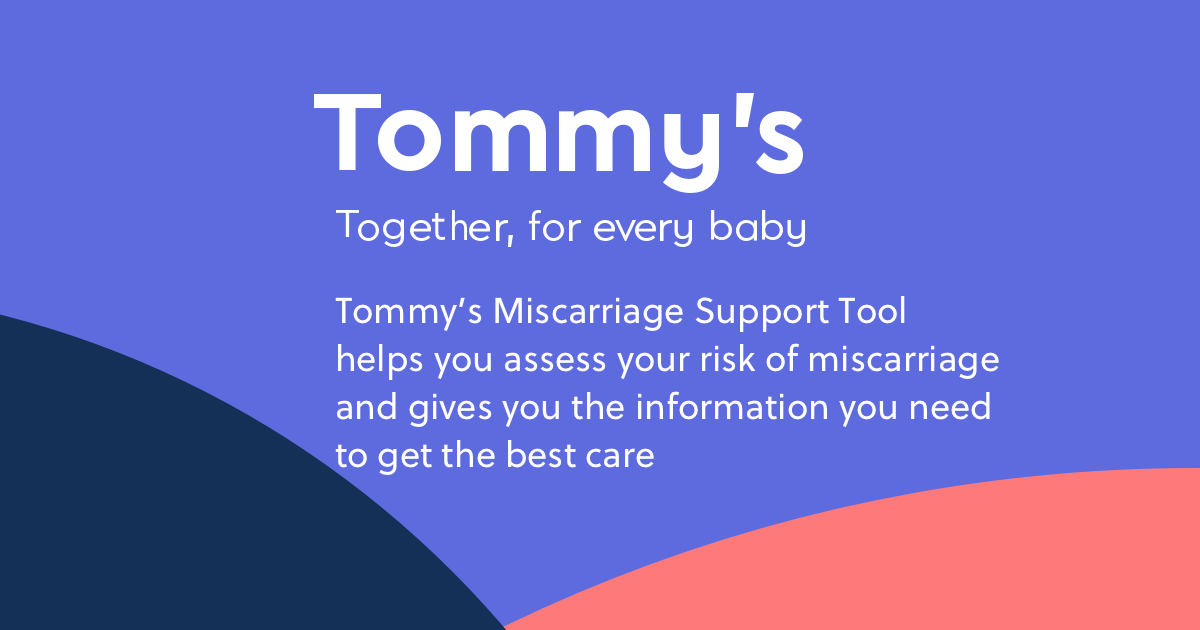 Tommy's

Together, for every baby

Tommy’s Miscarriage Support Tool helps you assess your risk of miscarriage and gives you the information you need to get the best care